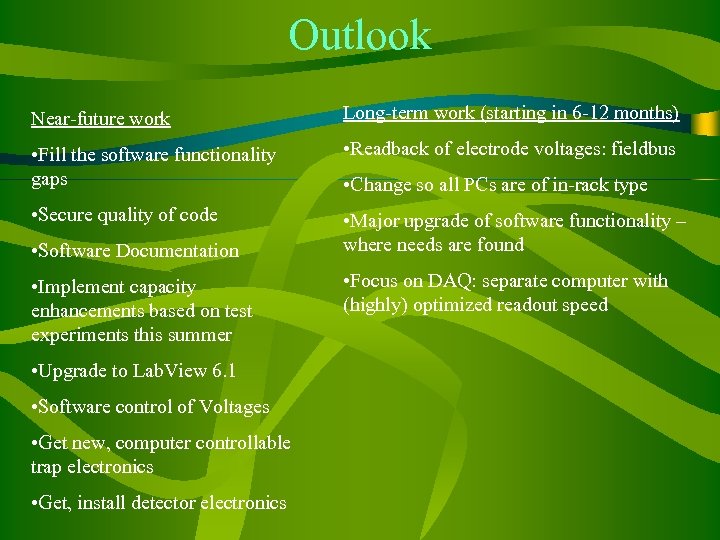 Outlook

Near-future work

•Fill the software functionality gaps

•Secure quality of code

•Software Documentation

•Implement capacity enhancements based on test experiments this summer

•Upgrade to LabView 6.1

•Software control of Voltages

•Get new, computer controllable trap electronics

•Get, install detector electronics

Long-term work (starting in 6-12 months)

•Readback of electrode voltages: fieldbus

•Change so all PCs are of in-rack type

•Major upgrade of software functionality – where needs are found

•Focus on DAQ: separate computer with (highly) optimized readout speed